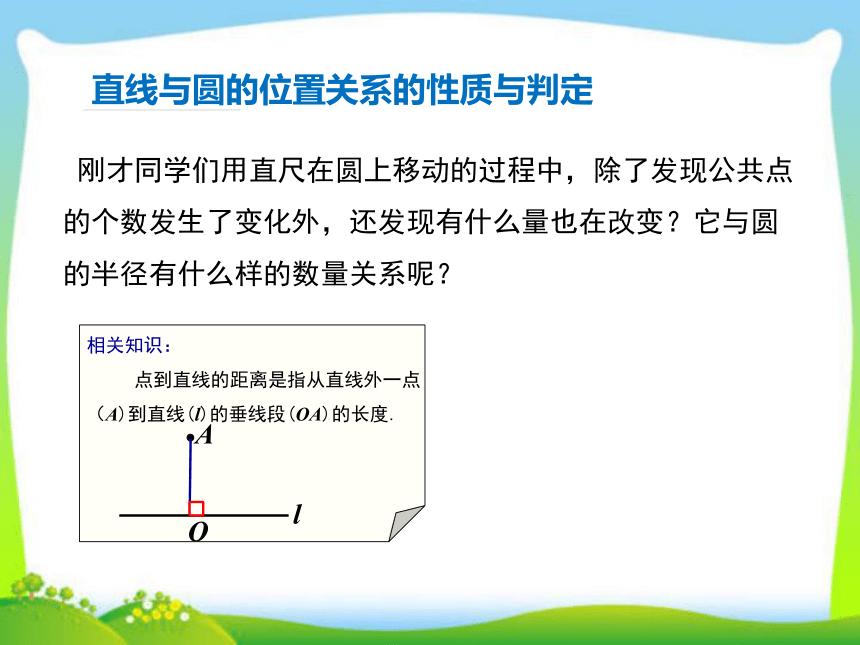 直线与圆的位置关系的性质与判定

刚才同学们用直尺在圆上移动的过程中，除了发现公共点的个数发生了变化外，还发现有什么量也在改变？它与圆的半径有什么样的数量关系呢？

相关知识：

点到直线的距离是指从直线外一点（$A$）到直线（$l$）的垂线段（$OA$）的长度.

$A$

$l$

$O$